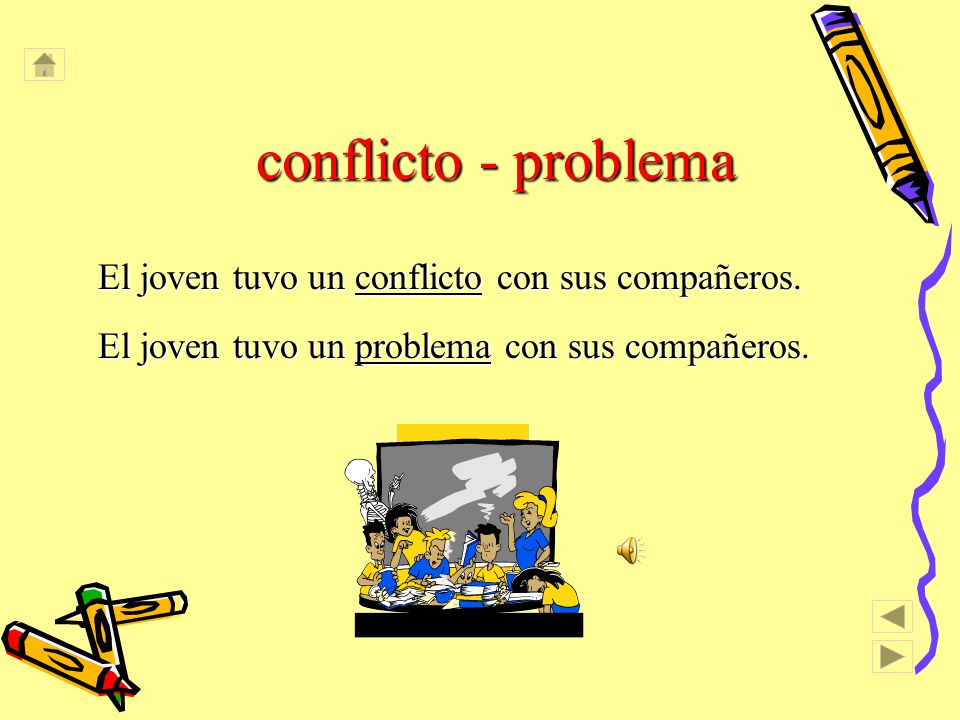 conflicto - problema

El joven tuvo un conflicto con sus compañeros.

El joven tuvo un problema con sus compañeros.